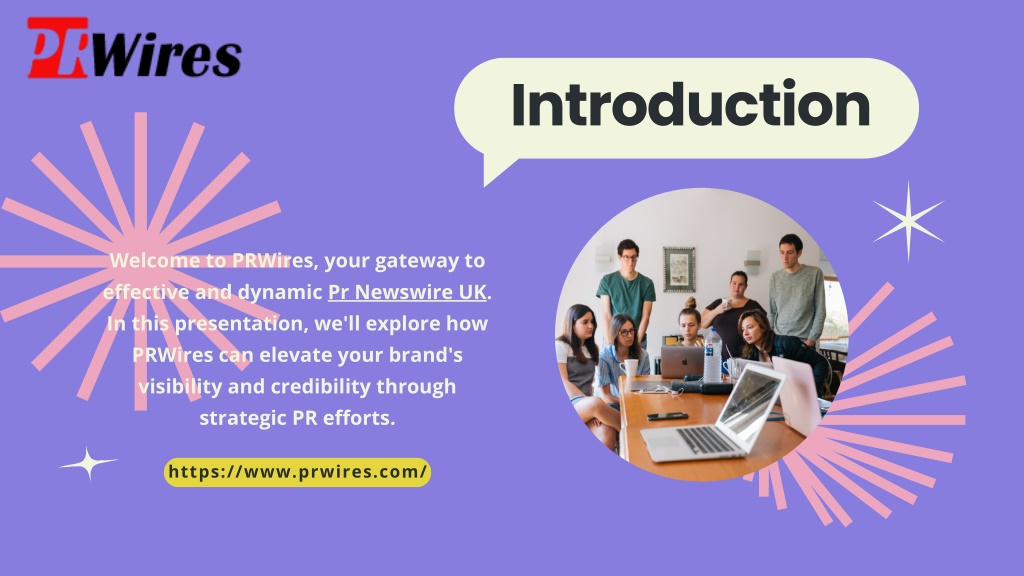 PRWires

Introduction

Welcome to PRWires, your gateway to effective and dynamic Pr Newswire UK. In this presentation, we'll explore how PRWires can elevate your brand's visibility and credibility through strategic PR efforts.

https://www.prwires.com/